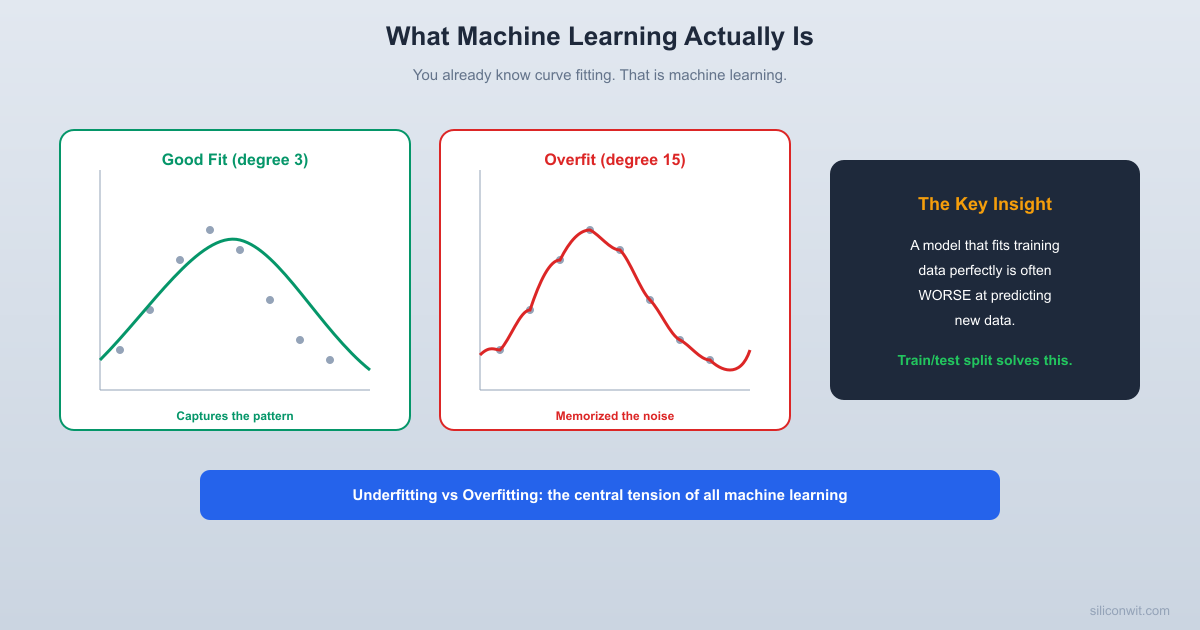 What Machine Learning Actually Is

You already know curve fitting. That is machine learning.

Good Fit (degree 3)

Captures the pattern

Overfit (degree 15)

Memorized the noise

The Key Insight

A model that fits training data perfectly is often WORSE at predicting new data.

Train/test split solves this.

Underfitting vs Overfitting: the central tension of all machine learning

siliconwit.com